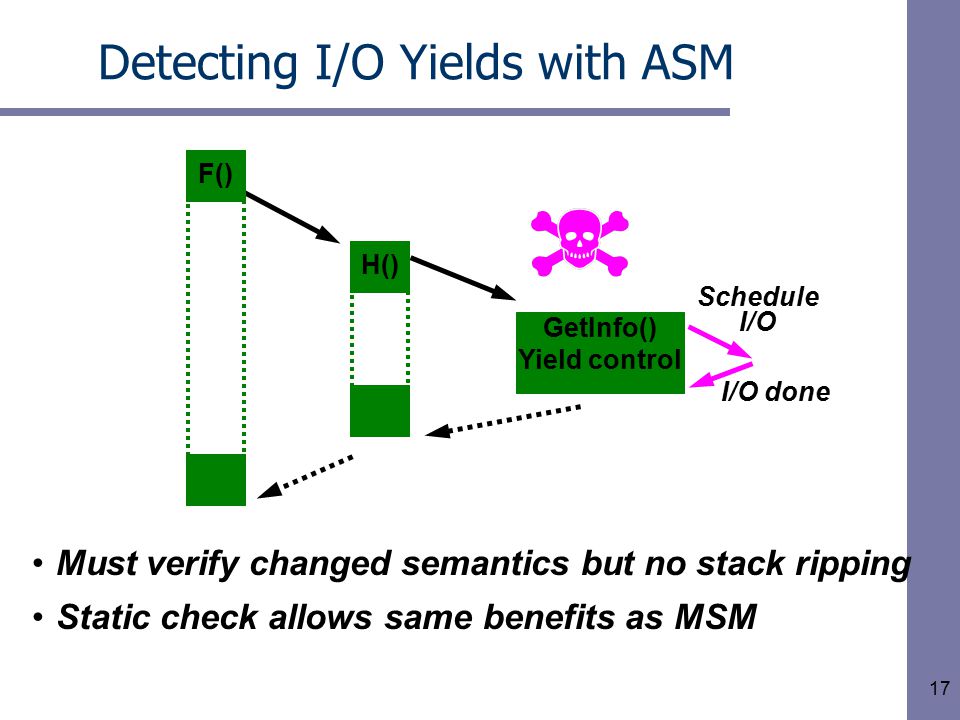 Detecting I/O Yields with ASM

F()

H()

GetInfo()
Yield control

Schedule
I/O

I/O done

• Must verify changed semantics but no stack ripping
• Static check allows same benefits as MSM

17